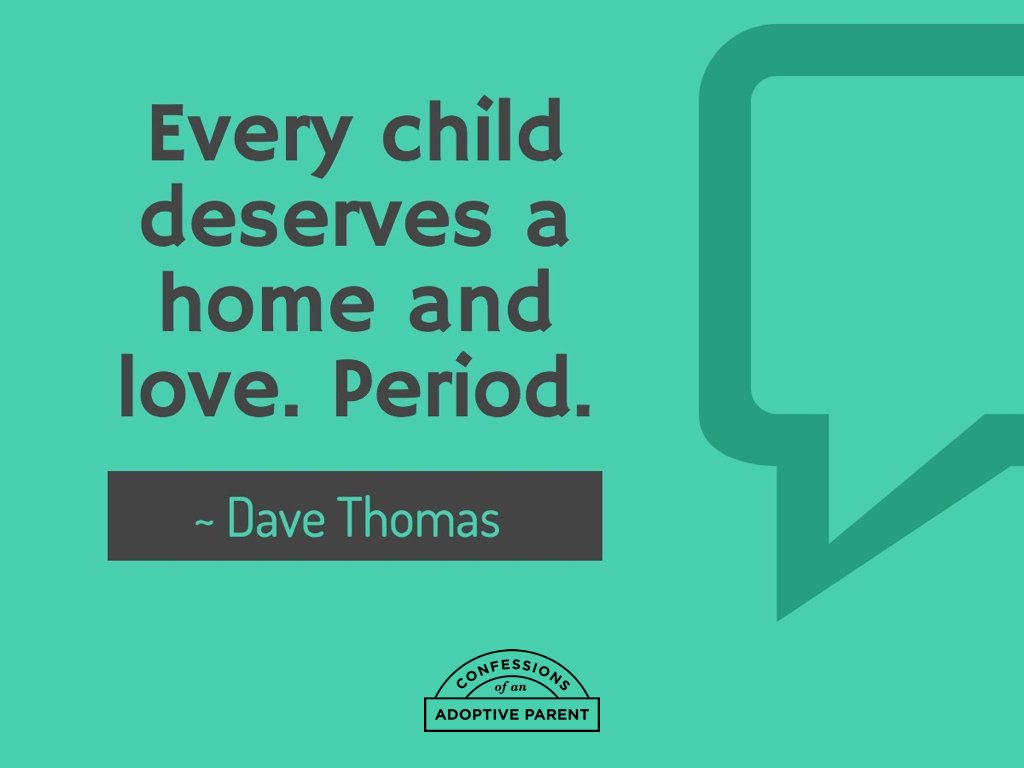 Every child deserves a home and love. Period.

~ Dave Thomas

CONFESSIONS
of an
ADOPTIVE PARENT